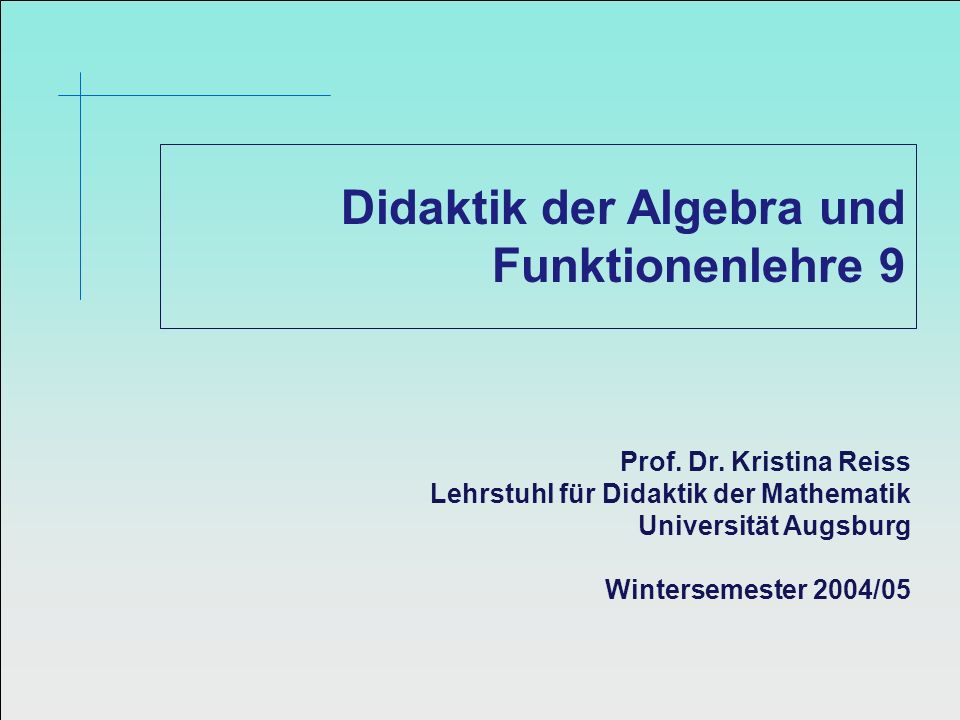 Didaktik der Algebra und Funktionenlehre 9

Prof. Dr. Kristina Reiss
Lehrstuhl für Didaktik der Mathematik
Universität Augsburg

Wintersemester 2004/05